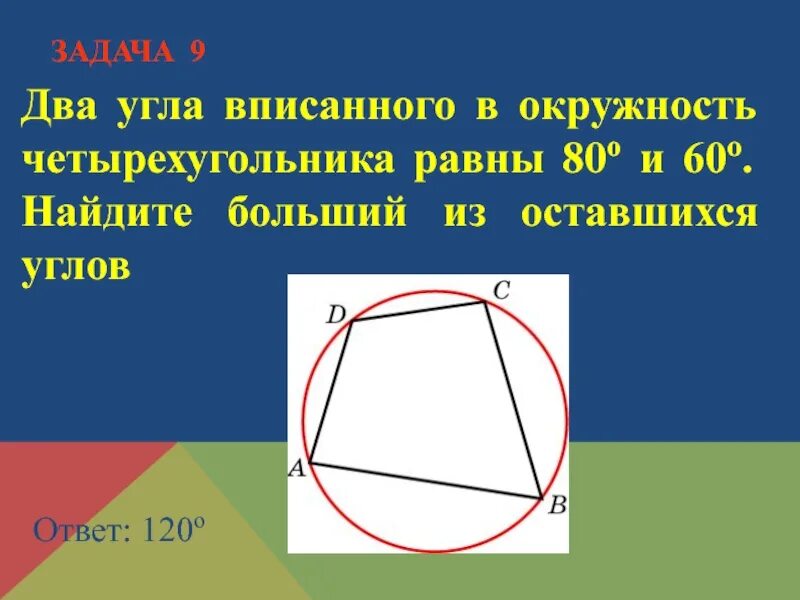 ЗАДАЧА 9

Два угла вписанного в окружность четырехугольника равны $80^o$ и $60^o$. Найдите больший из оставшихся углов

D
C
A
B

Ответ: $120^o$